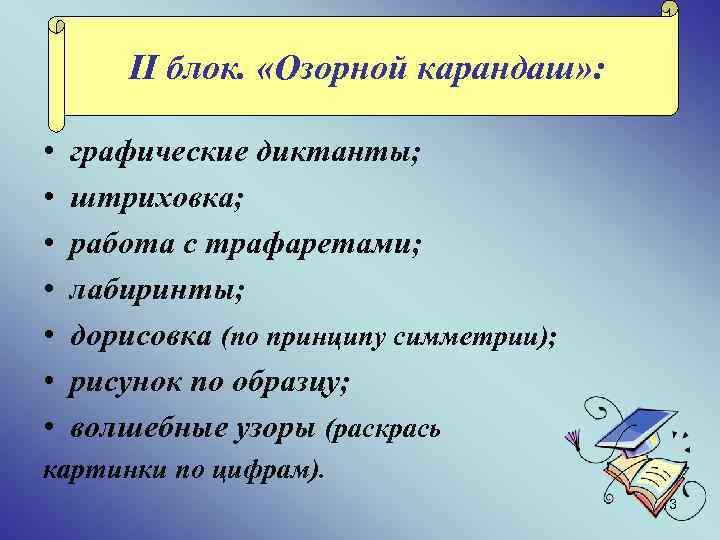 II блок. «Озорной карандаш»:

• графические диктанты;
• штриховка;
• работа с трафаретами;
• лабиринты;
• дорисовка (по принципу симметрии);
• рисунок по образцу;
• волшебные узоры (раскрась картинки по цифрам).

3